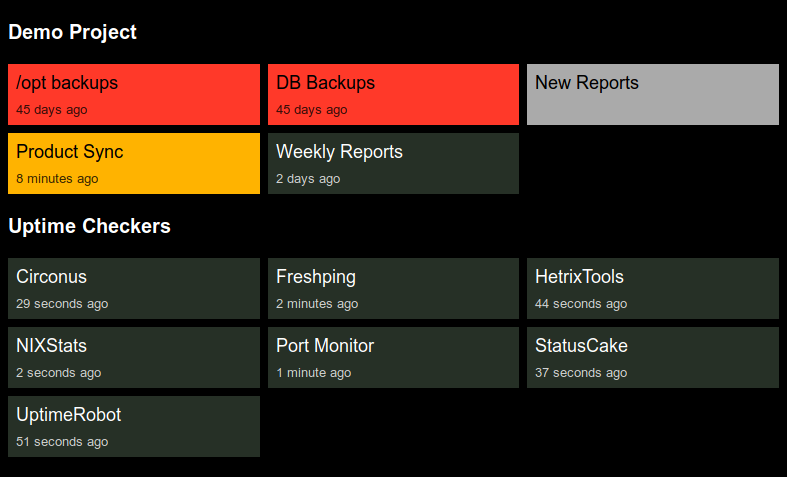 Demo Project

/opt backups
45 days ago

DB Backups
45 days ago

New Reports

Product Sync
8 minutes ago

Weekly Reports
2 days ago

Uptime Checkers

Circonus
29 seconds ago

Freshping
2 minutes ago

HetrixTools
44 seconds ago

NIXStats
2 seconds ago

Port Monitor
1 minute ago

StatusCake
37 seconds ago

UptimeRobot
51 seconds ago